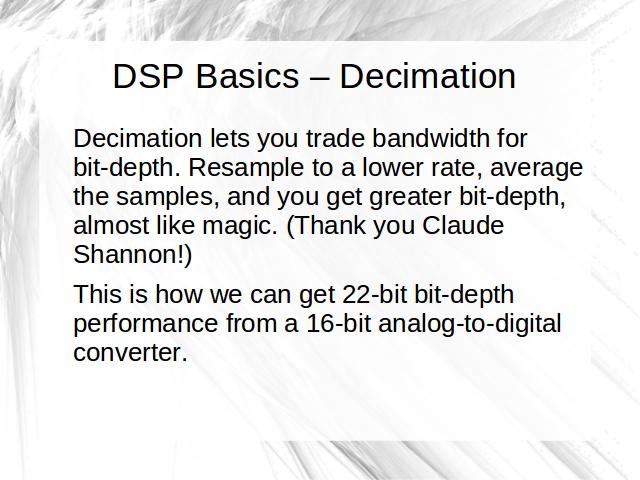 DSP Basics – Decimation

Decimation lets you trade bandwidth for bit-depth. Resample to a lower rate, average the samples, and you get greater bit-depth, almost like magic. (Thank you Claude Shannon!)

This is how we can get 22-bit bit-depth performance from a 16-bit analog-to-digital converter.